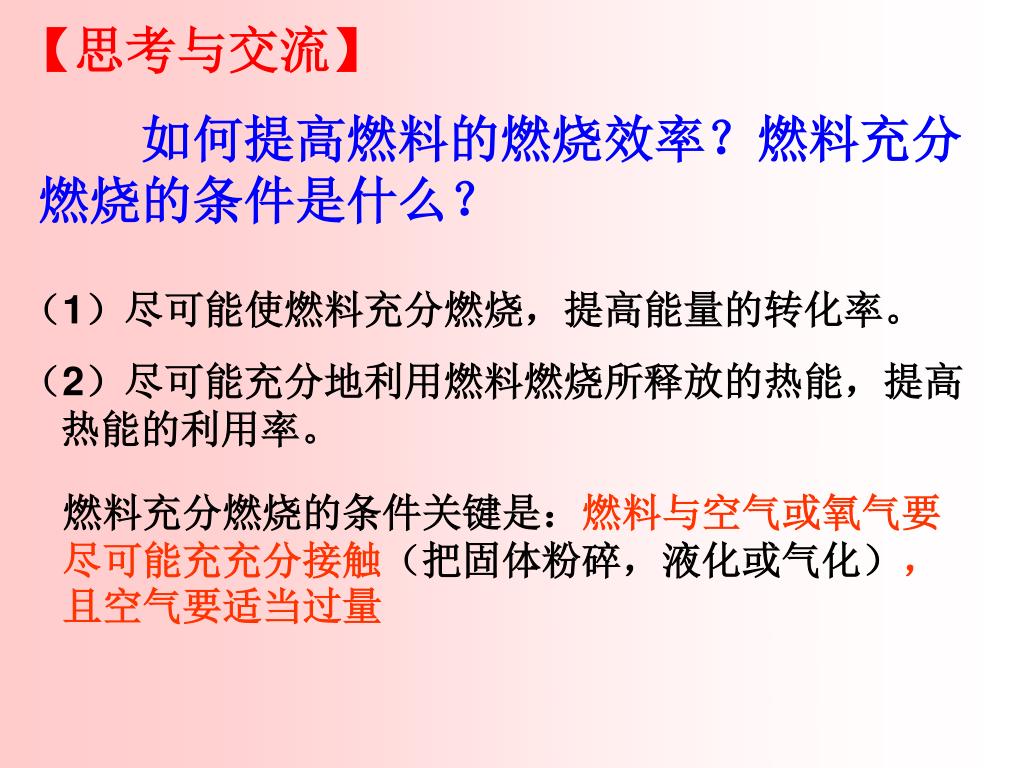 【思考与交流】

如何提高燃料的燃烧效率？燃料充分燃烧的条件是什么？

（1）尽可能使燃料充分燃烧，提高能量的转化率。

（2）尽可能充分地利用燃料燃烧所释放的热能，提高热能的利用率。

燃料充分燃烧的条件关键是：燃料与空气或氧气要尽可能充充分接触（把固体粉碎，液化或气化），且空气要适当过量